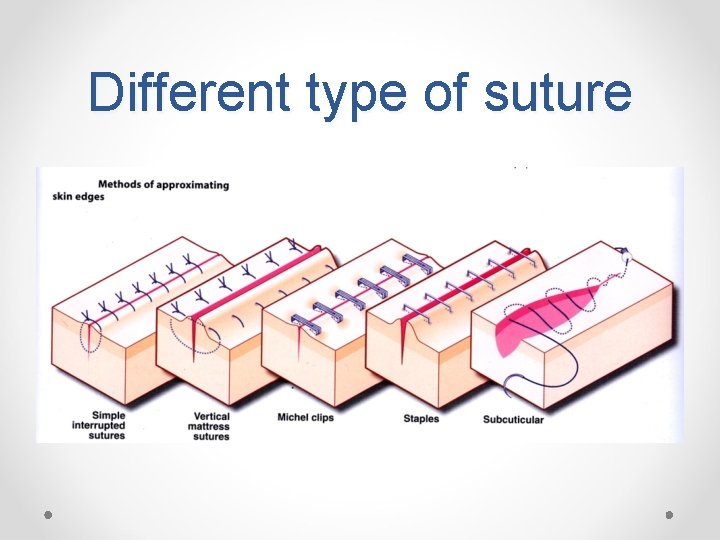 Different type of suture

Methods of approximating skin edges

Simple interrupted sutures

Vertical mattress sutures

Michel clips

Staples

Subcuticular